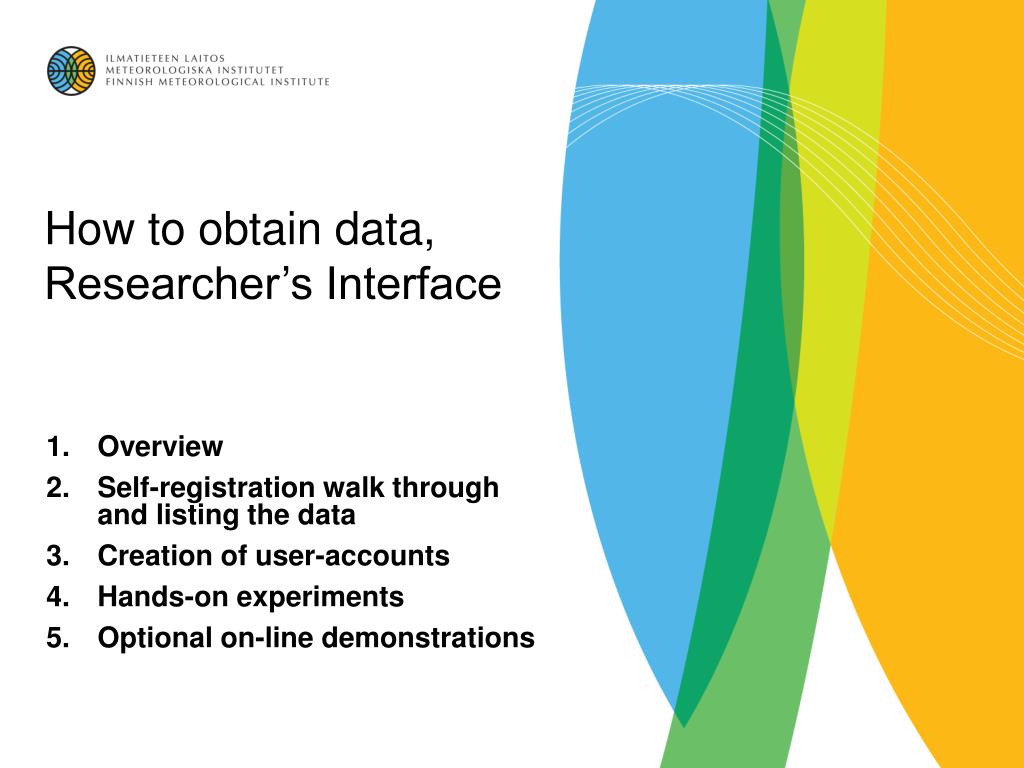 ILMATIETEEN LAITOS
METEOROLOGISKA INSTITUTET
FINNISH METEOROLOGICAL INSTITUTE

How to obtain data, Researcher’s Interface

1. Overview
2. Self-registration walk through and listing the data
3. Creation of user-accounts
4. Hands-on experiments
5. Optional on-line demonstrations